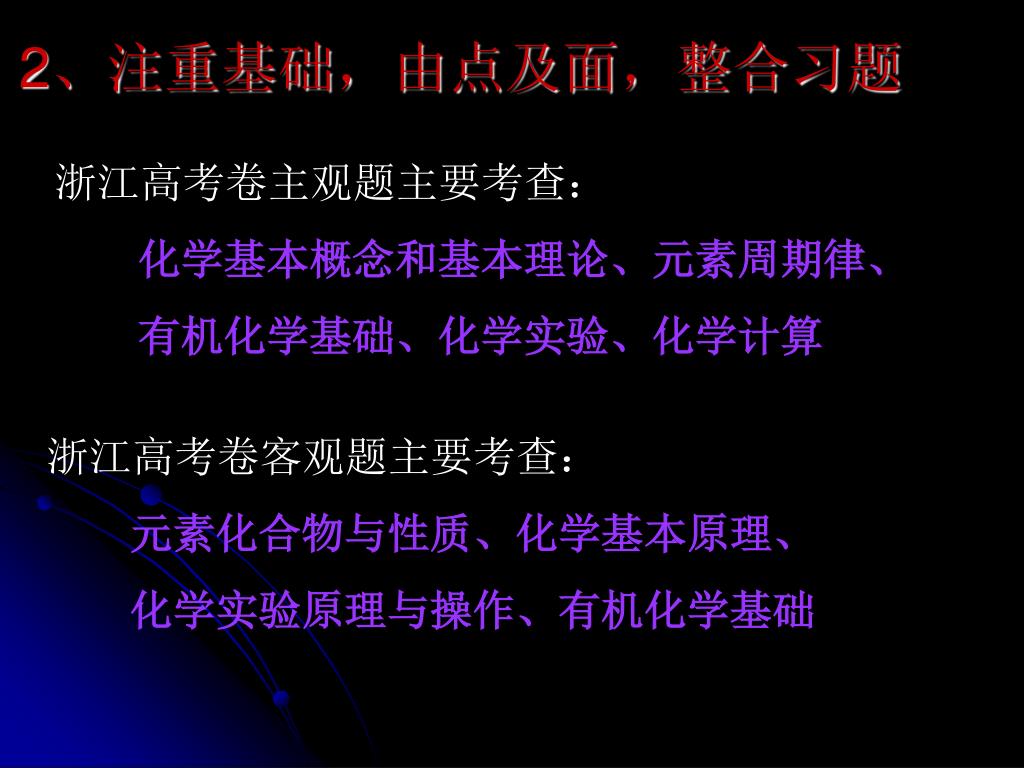 2、注重基础，由点及面，整合习题

浙江高考卷主观题主要考查：

化学基本概念和基本理论、元素周期律、有机化学基础、化学实验、化学计算

浙江高考卷客观题主要考查：

元素化合物与性质、化学基本原理、化学实验原理与操作、有机化学基础